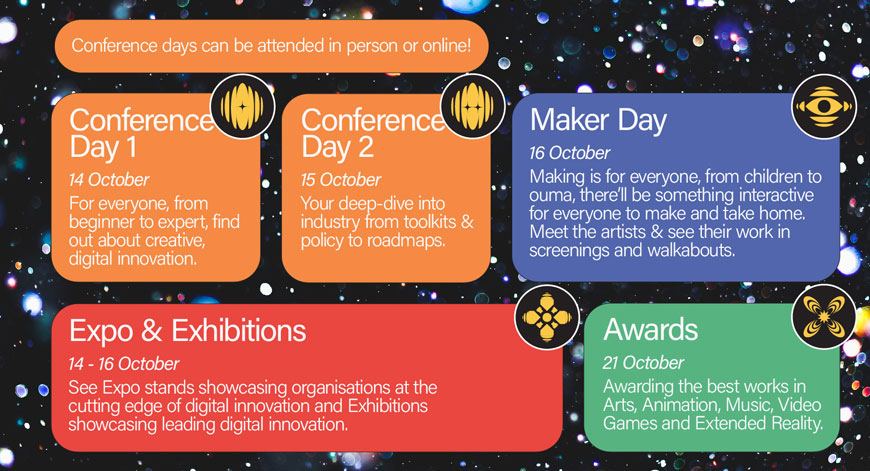 Conference days can be attended in person or online!

Conference Day 1
14 October
For everyone, from beginner to expert, find out about creative, digital innovation.

Conference Day 2
15 October
Your deep-dive into industry from toolkits & policy to roadmaps.

Maker Day
16 October
Making is for everyone, from children to ouma, there'll be something interactive for everyone to make and take home. Meet the artists & see their work in screenings and walkabouts.

Expo & Exhibitions
14 - 16 October
See Expo stands showcasing organisations at the cutting edge of digital innovation and Exhibitions showcasing leading digital innovation.

Awards
21 October
Awarding the best works in Arts, Animation, Music, Video Games and Extended Reality.